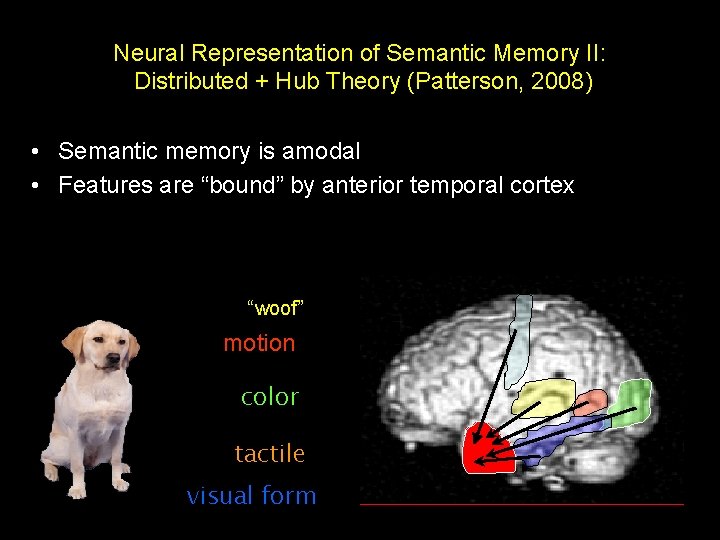 Neural Representation of Semantic Memory II: Distributed + Hub Theory (Patterson, 2008)

• Semantic memory is amodal
• Features are “bound” by anterior temporal cortex

“woof”
motion
color
tactile
visual form